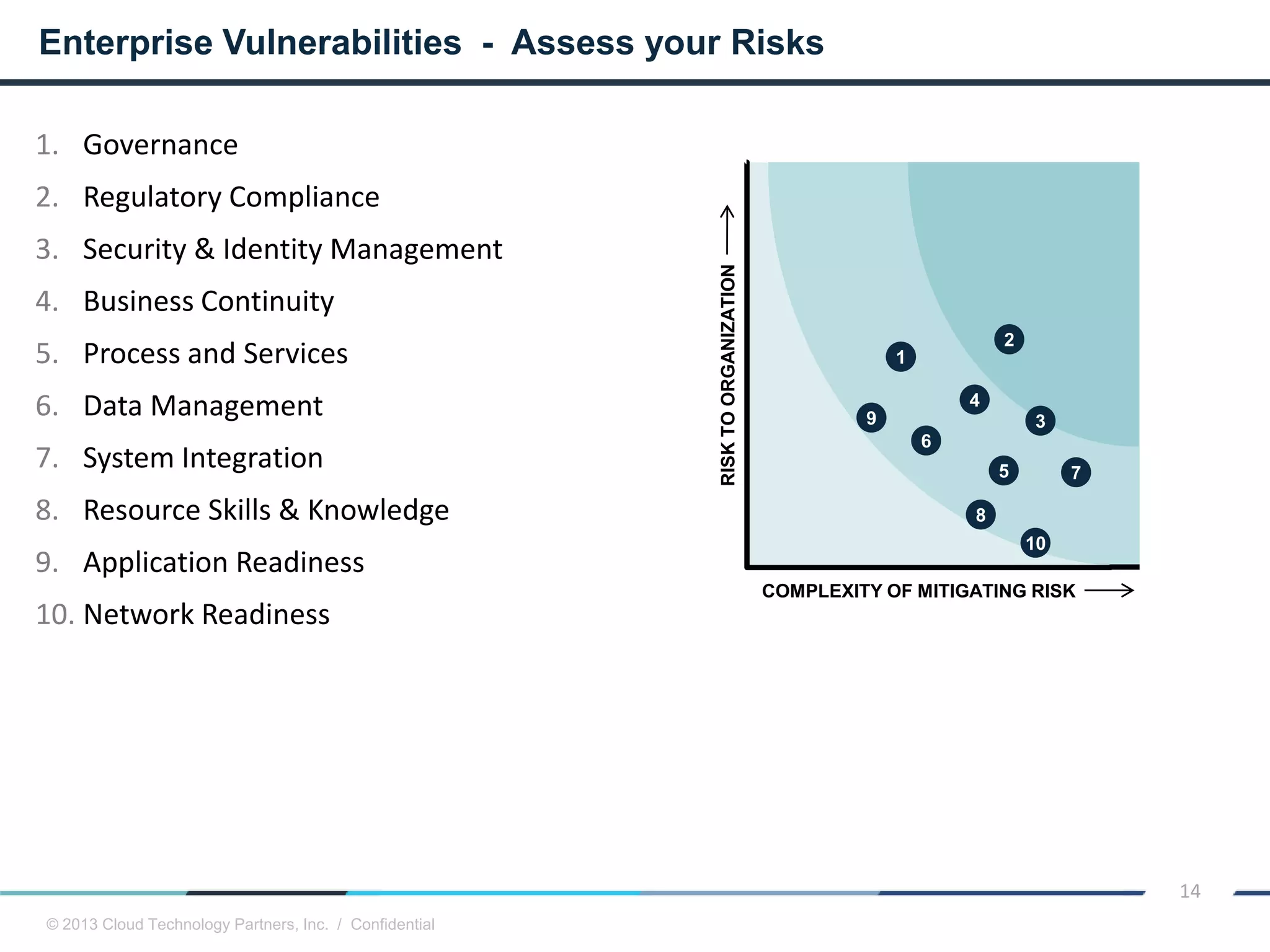 Enterprise Vulnerabilities - Assess your Risks

1. Governance
2. Regulatory Compliance
3. Security & Identity Management
4. Business Continuity
5. Process and Services
6. Data Management
7. System Integration
8. Resource Skills & Knowledge
9. Application Readiness
10. Network Readiness

RISK TO ORGANIZATION

2
1
4
9
3
6
5
7
8
10

COMPLEXITY OF MITIGATING RISK

14

© 2013 Cloud Technology Partners, Inc. / Confidential